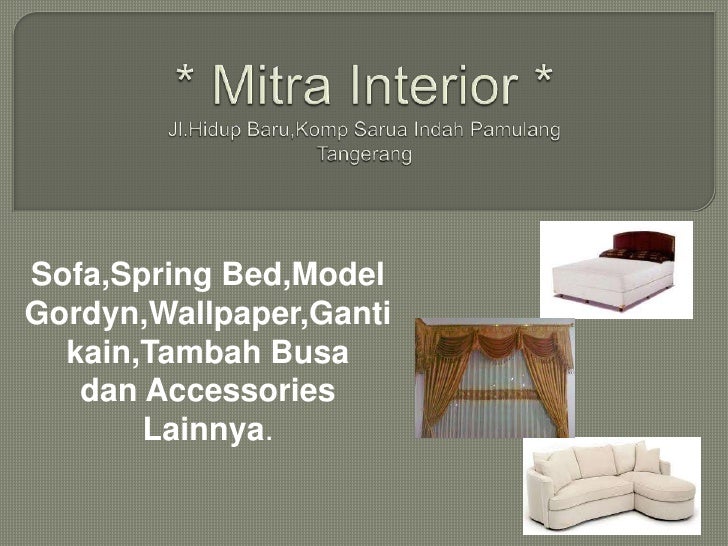 * Mitra Interior *
Jl.Hidup Baru,Komp Sarua Indah Pamulang Tangerang

Sofa,Spring Bed,Model Gordyn,Wallpaper,Ganti kain,Tambah Busa dan Accessories Lainnya.